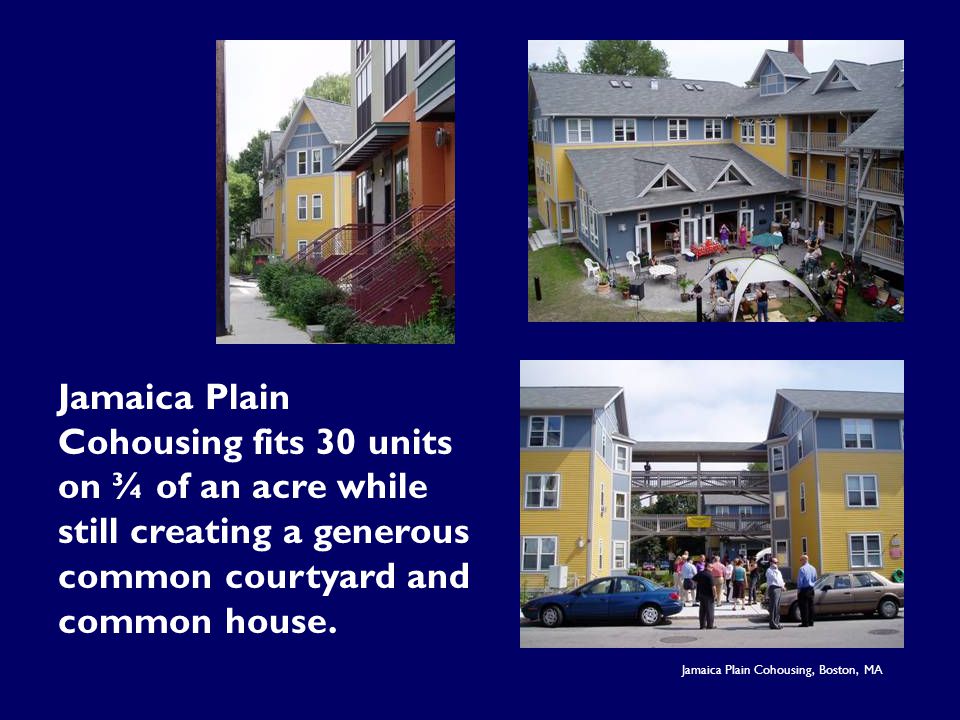 Jamaica Plain Cohousing fits 30 units on ¾ of an acre while still creating a generous common courtyard and common house.

Jamaica Plain Cohousing, Boston, MA